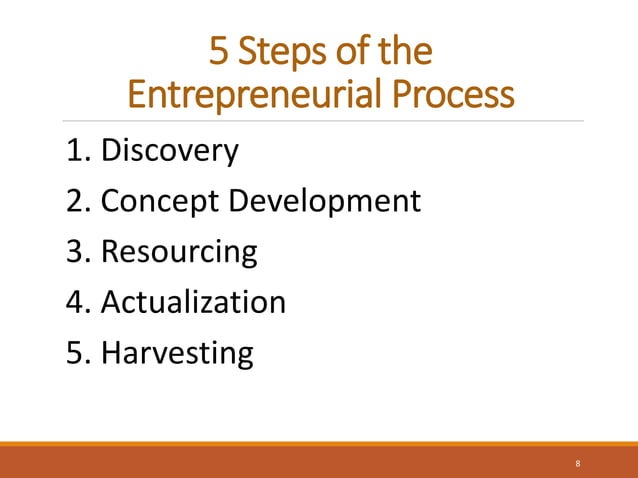 5 Steps of the Entrepreneurial Process

1. Discovery
2. Concept Development
3. Resourcing
4. Actualization
5. Harvesting

8